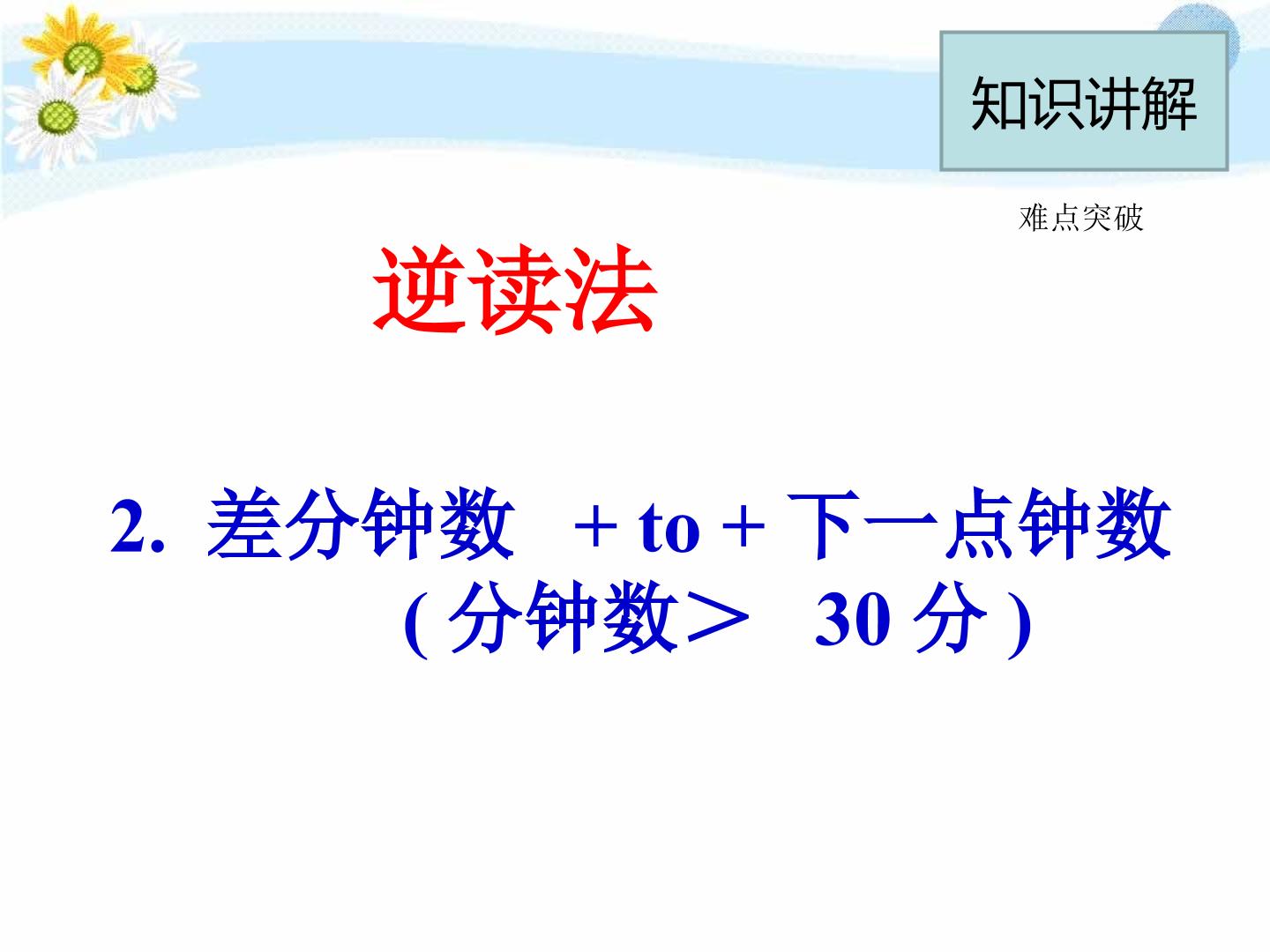 知识讲解

难点突破

逆读法

2. 差分钟数 + to + 下一点钟数
( 分钟数＞ 30 分 )